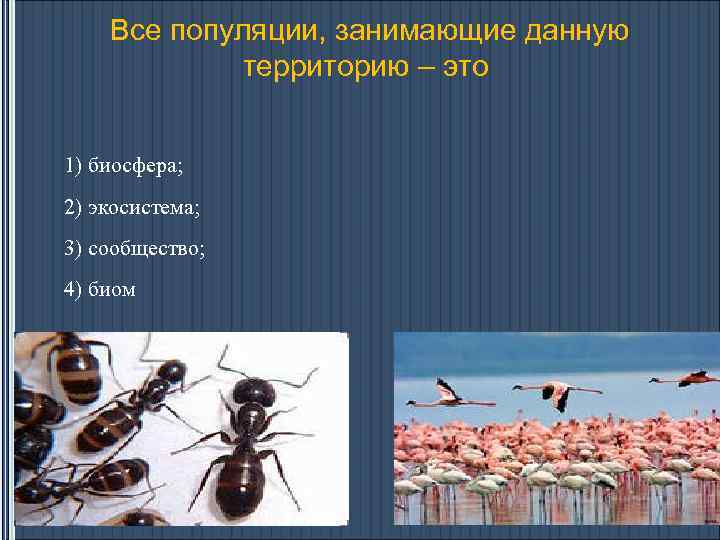 Все популяции, занимающие данную территорию – это

1) биосфера;

2) экосистема;

3) сообщество;

4) биом